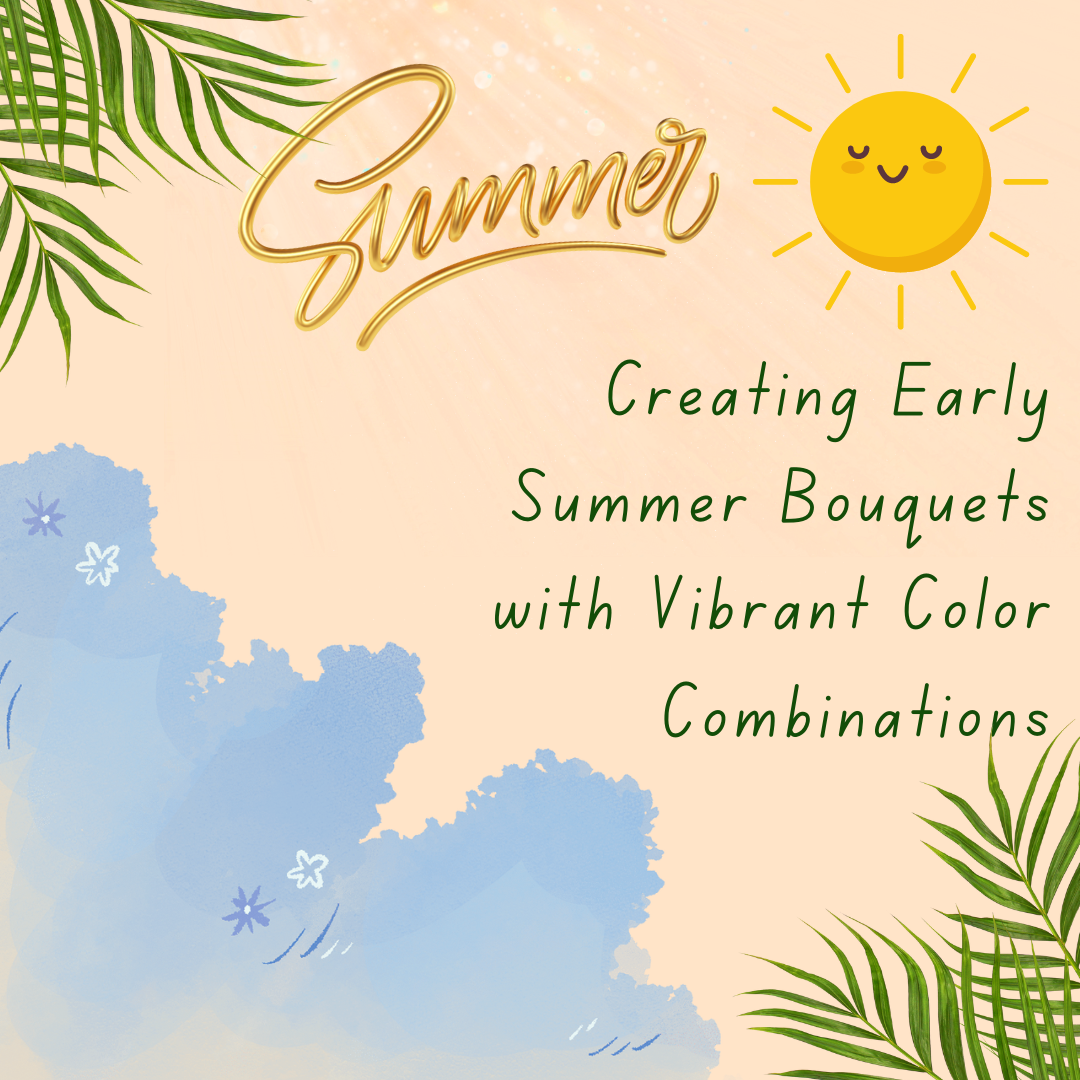 Summer

Creating Early Summer Bouquets with Vibrant Color Combinations